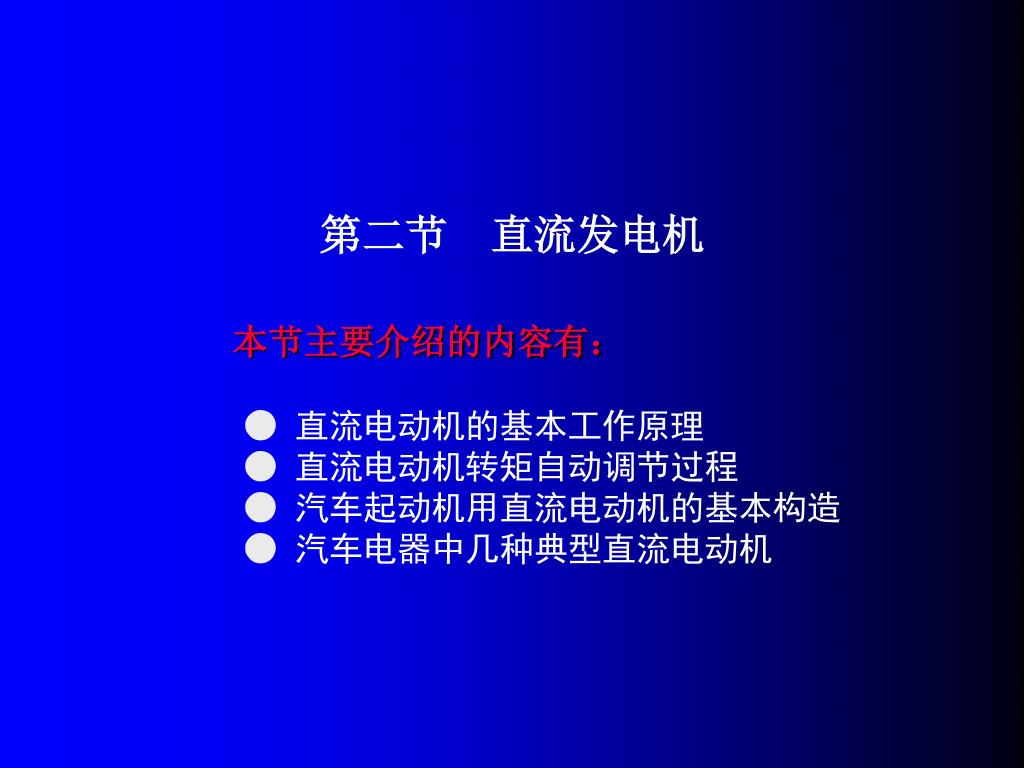 第二节　直流发电机

本节主要介绍的内容有：

● 直流电动机的基本工作原理
● 直流电动机转矩自动调节过程
● 汽车起动机用直流电动机的基本构造
● 汽车电器中几种典型直流电动机